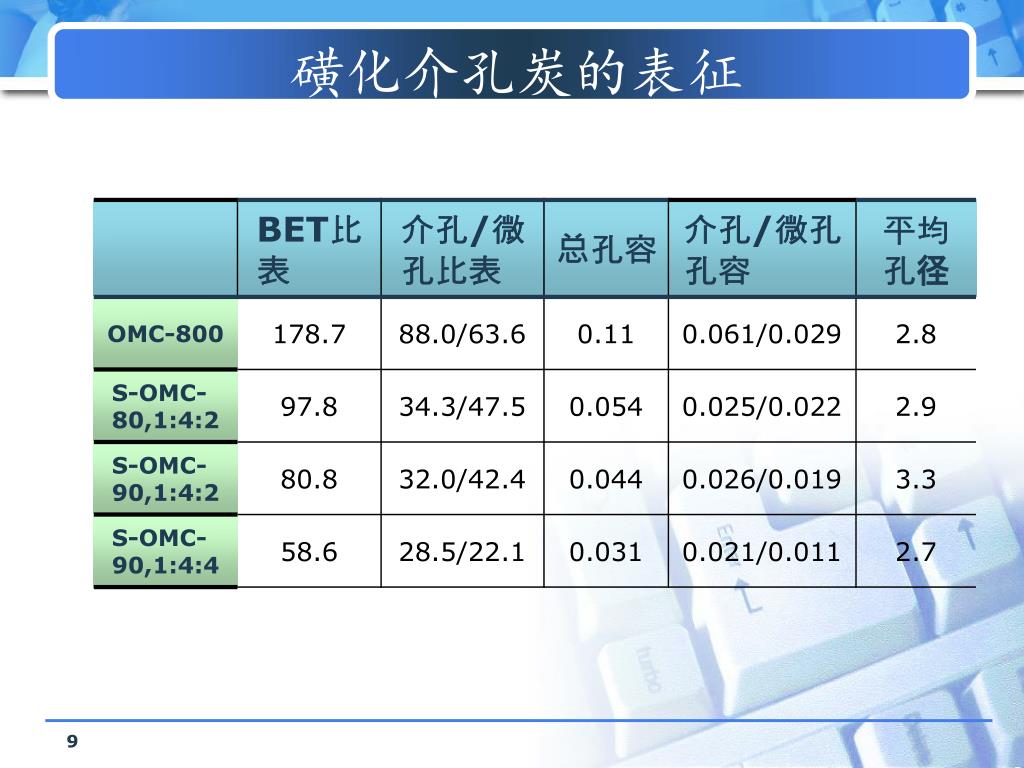 磺化介孔炭的表征

| | BET比表 | 介孔/微孔比表 | 总孔容 | 介孔/微孔孔容 | 平均孔径 |
|---|---|---|---|---|---|
| OMC-800 | 178.7 | 88.0/63.6 | 0.11 | 0.061/0.029 | 2.8 |
| S-OMC-80,1:4:2 | 97.8 | 34.3/47.5 | 0.054 | 0.025/0.022 | 2.9 |
| S-OMC-90,1:4:2 | 80.8 | 32.0/42.4 | 0.044 | 0.026/0.019 | 3.3 |
| S-OMC-90,1:4:4 | 58.6 | 28.5/22.1 | 0.031 | 0.021/0.011 | 2.7 |

9